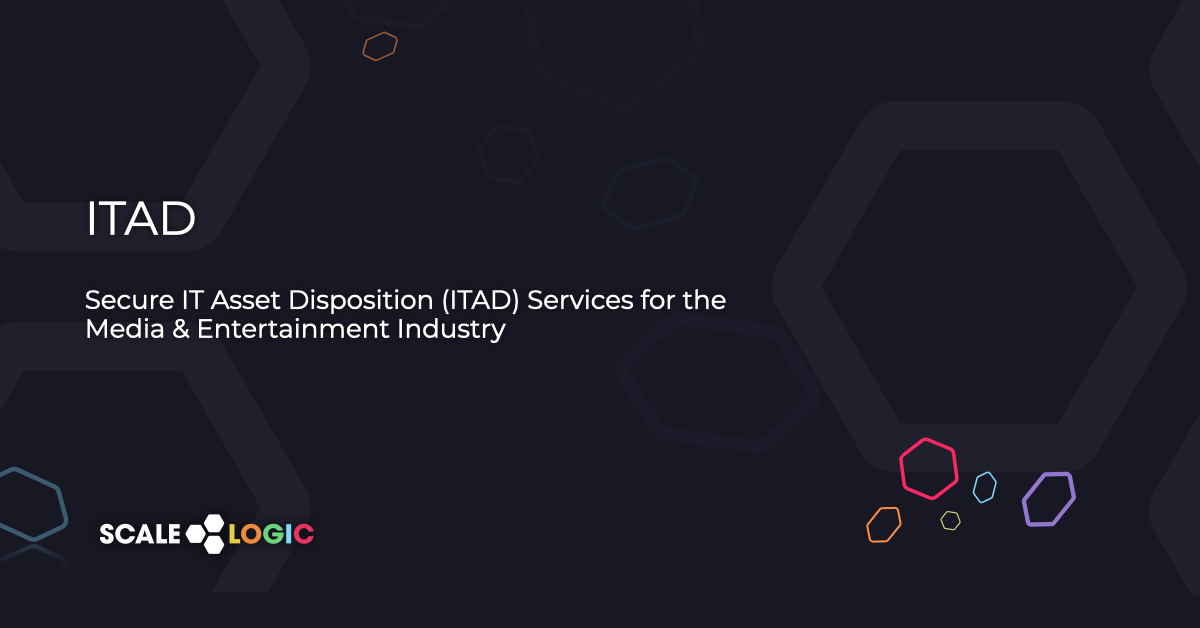 ITAD

Secure IT Asset Disposition (ITAD) Services for the Media & Entertainment Industry

SCALE LOGIC